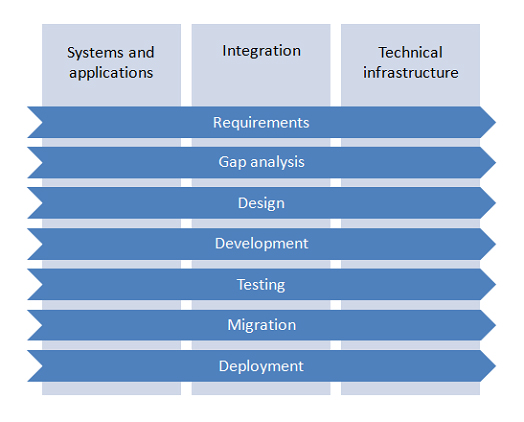 Systems and applications

Integration

Technical infrastructure

Requirements

Gap analysis

Design

Development

Testing

Migration

Deployment